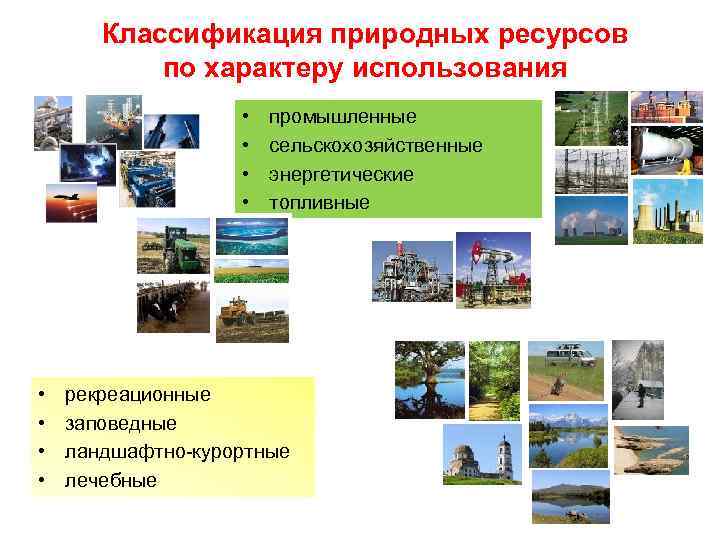 Классификация природных ресурсов по характеру использования

• промышленные
• сельскохозяйственные
• энергетические
• топливные

• рекреационные
• заповедные
• ландшафтно-курортные
• лечебные